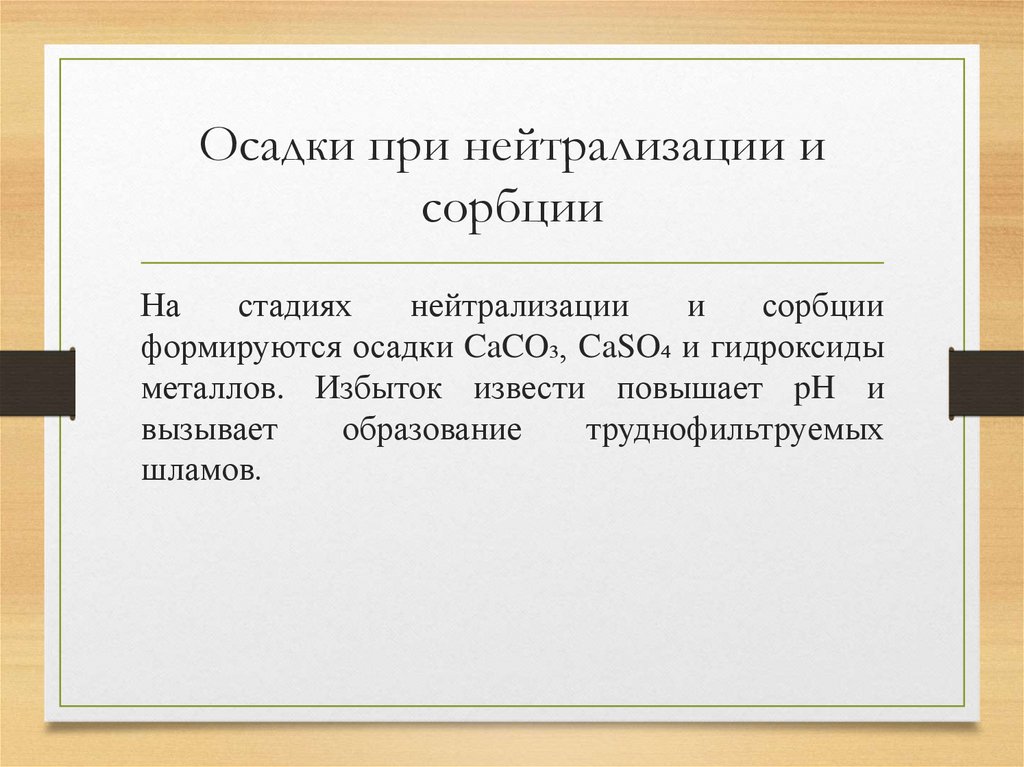 Осадки при нейтрализации и сорбции

На стадиях нейтрализации и сорбции формируются осадки $CaCO_3$, $CaSO_4$ и гидроксиды металлов. Избыток извести повышает pH и вызывает образование труднофильтруемых шламов.